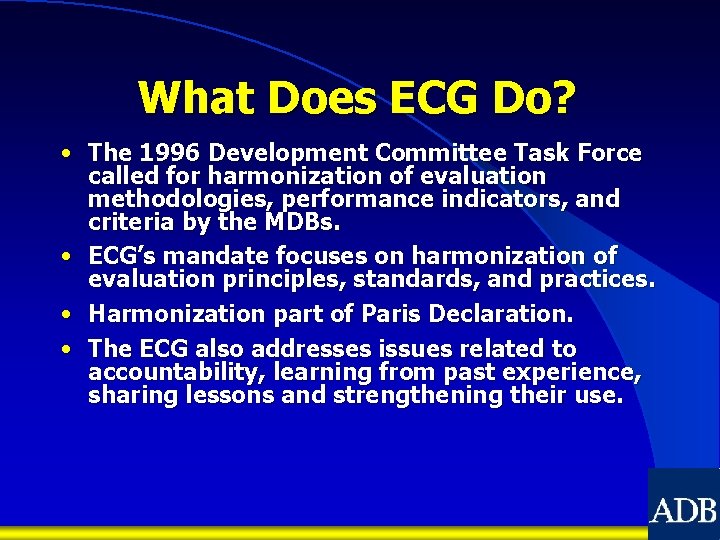 What Does ECG Do?

• The 1996 Development Committee Task Force called for harmonization of evaluation methodologies, performance indicators, and criteria by the MDBs.

• ECG's mandate focuses on harmonization of evaluation principles, standards, and practices.

• Harmonization part of Paris Declaration.

• The ECG also addresses issues related to accountability, learning from past experience, sharing lessons and strengthening their use.

ADB